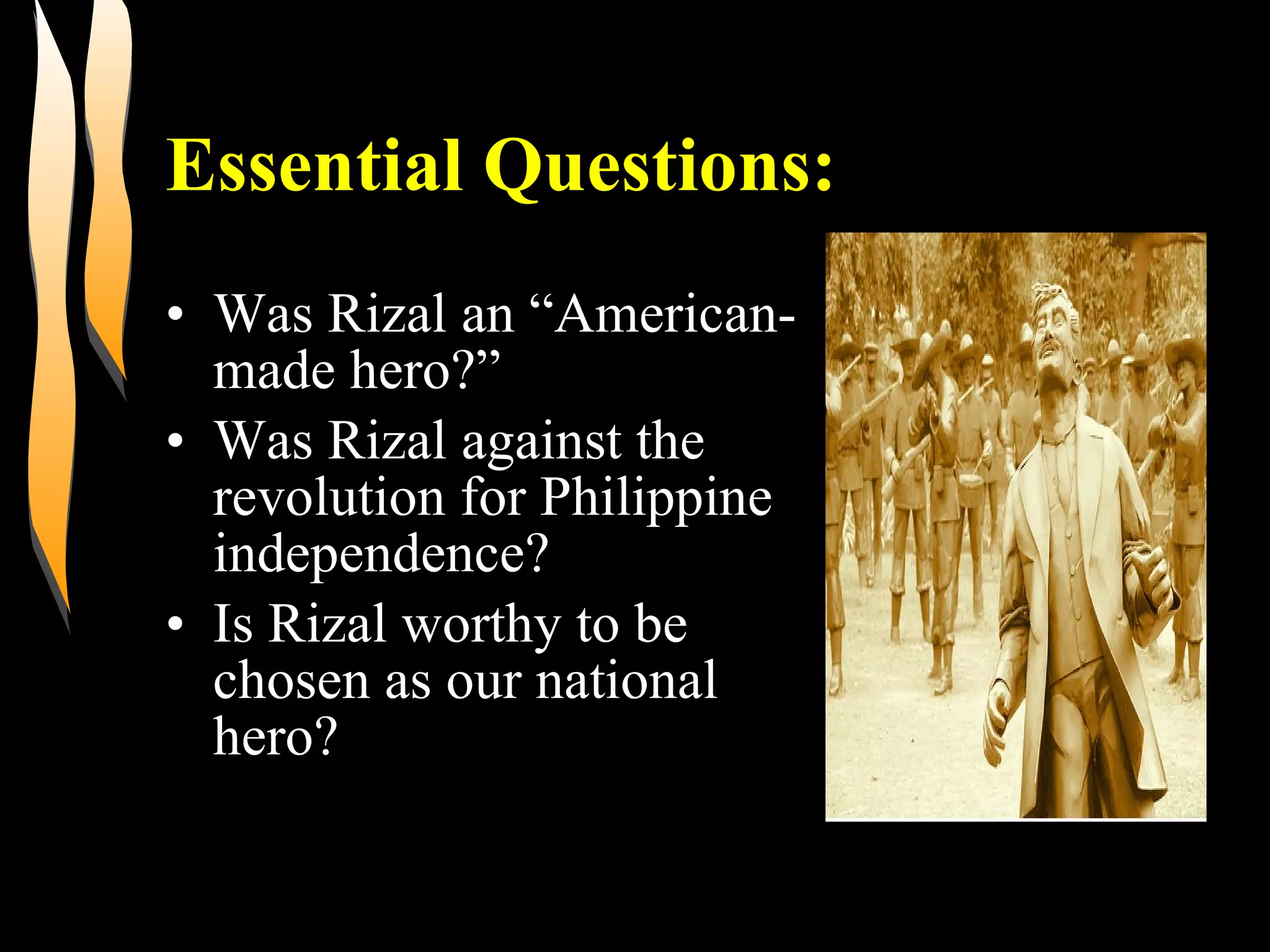 Essential Questions:

• Was Rizal an “American-made hero?”
• Was Rizal against the revolution for Philippine independence?
• Is Rizal worthy to be chosen as our national hero?